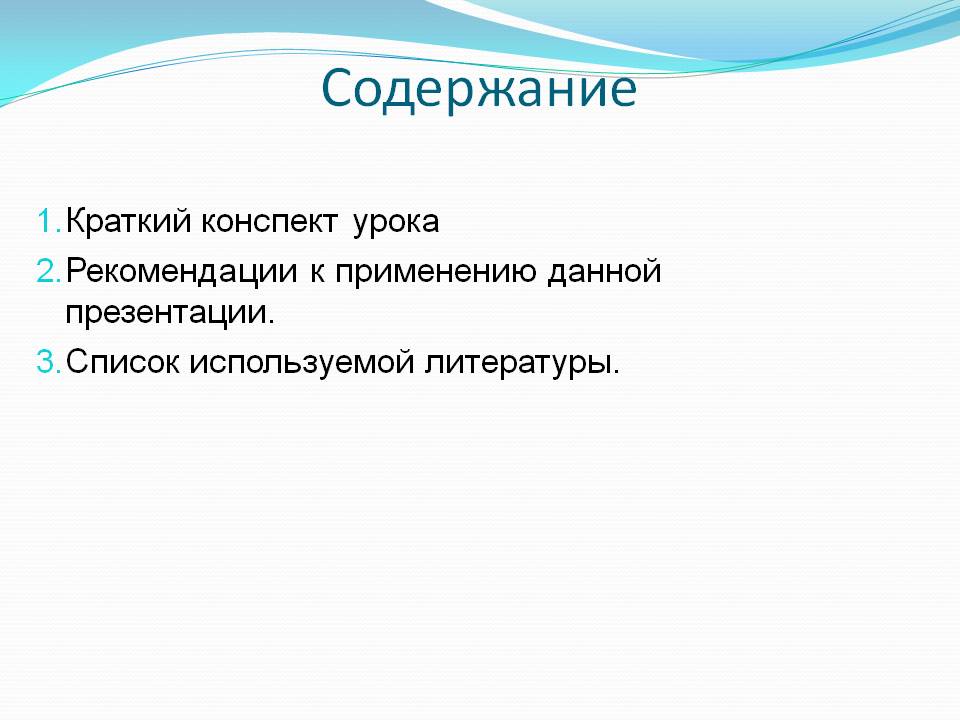 Содержание

1. Краткий конспект урока
2. Рекомендации к применению данной презентации.
3. Список используемой литературы.